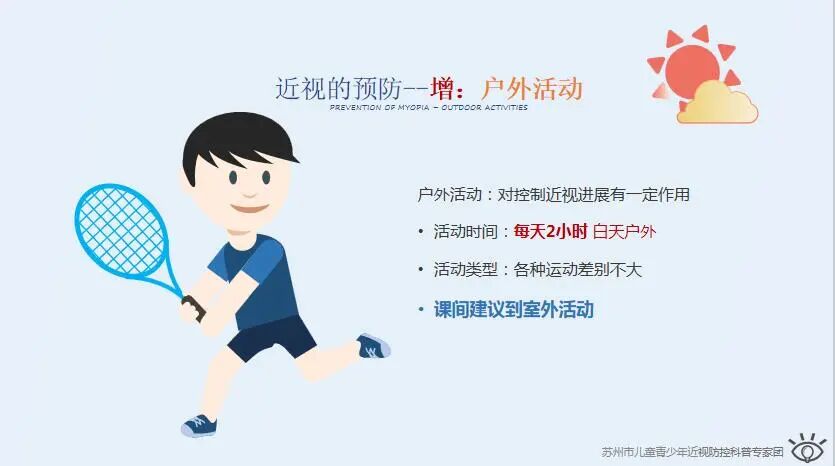 近视的预防--增：户外活动
PREVENTION OF MYOPIA – OUTDOOR ACTIVITIES

户外活动：对控制近视进展有一定作用

• 活动时间：每天2小时 白天户外

• 活动类型：各种运动差别不大

• 课间建议到室外活动

苏州市儿童青少年近视防控科普专家团